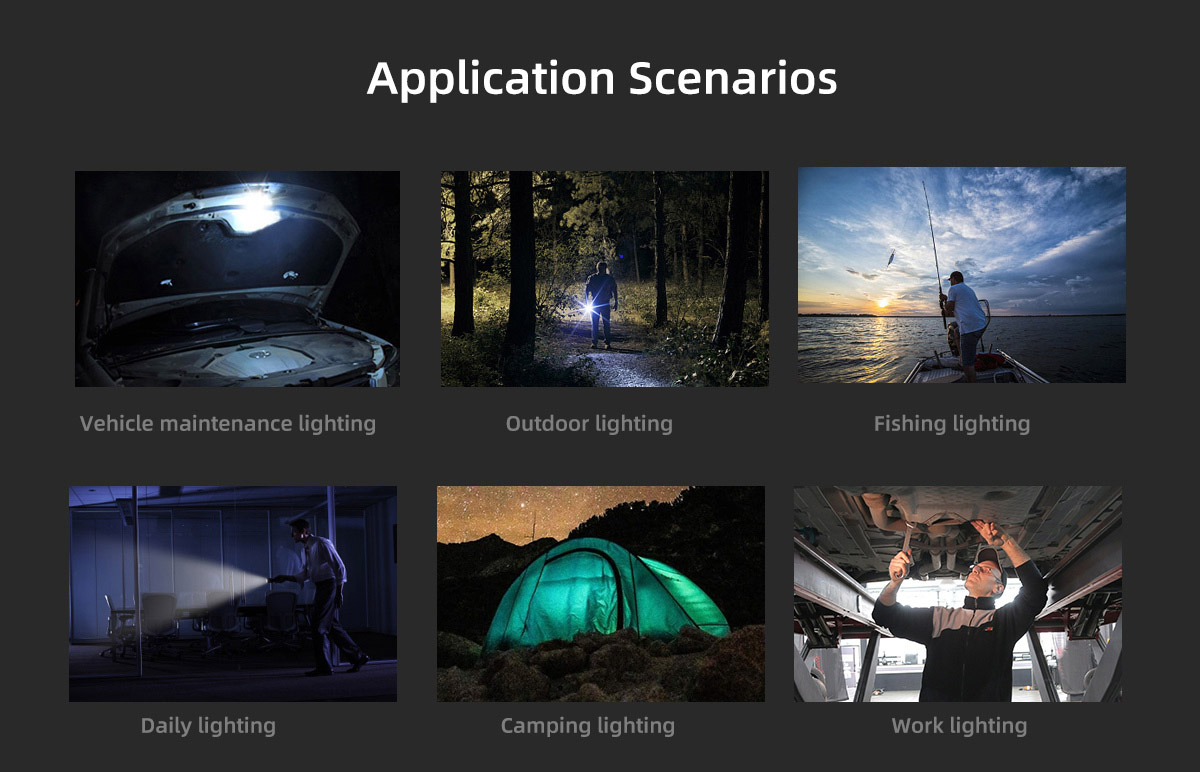 Application Scenarios

Vehicle maintenance lighting

Outdoor lighting

Fishing lighting

Daily lighting

Camping lighting

Work lighting